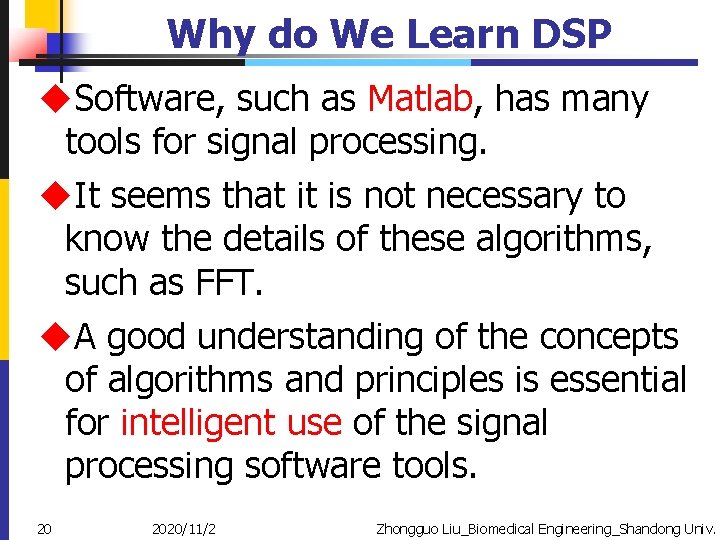 Why do We Learn DSP

◆Software, such as Matlab, has many tools for signal processing.

◆It seems that it is not necessary to know the details of these algorithms, such as FFT.

◆A good understanding of the concepts of algorithms and principles is essential for intelligent use of the signal processing software tools.

20 2020/11/2 Zhongguo Liu_Biomedical Engineering_Shandong Univ.